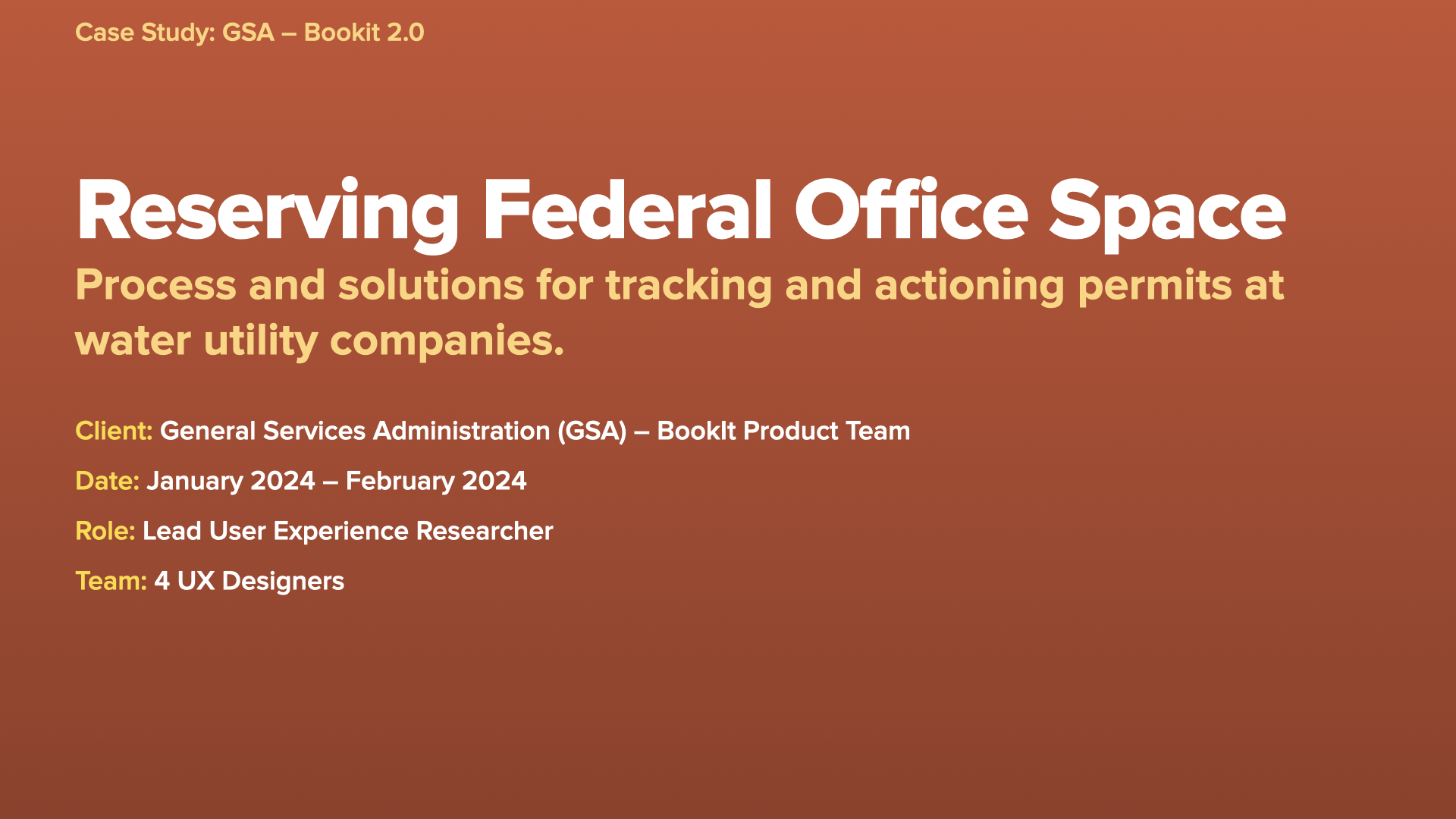 Case Study: GSA – Bookit 2.0

Reserving Federal Office Space

Process and solutions for tracking and actioning permits at water utility companies.

Client: General Services Administration (GSA) – BookIt Product Team

Date: January 2024 – February 2024

Role: Lead User Experience Researcher

Team: 4 UX Designers